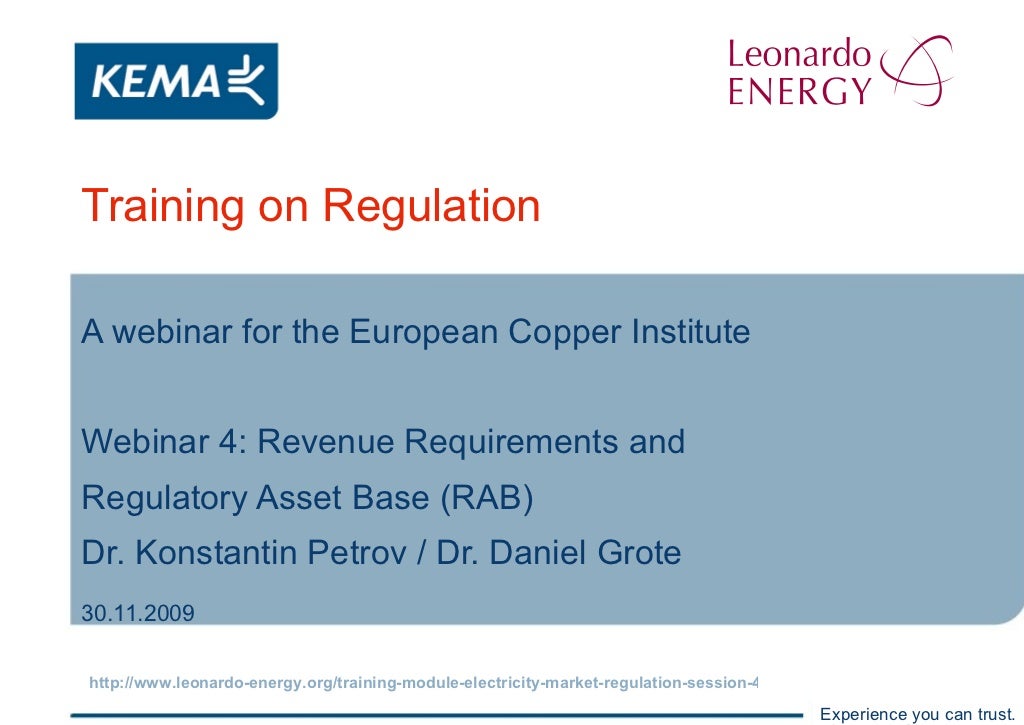 KEMA

Leonardo ENERGY

Training on Regulation

A webinar for the European Copper Institute

Webinar 4: Revenue Requirements and Regulatory Asset Base (RAB)

Dr. Konstantin Petrov / Dr. Daniel Grote

30.11.2009

http://www.leonardo-energy.org/training-module-electricity-market-regulation-session-4

Experience you can trust.